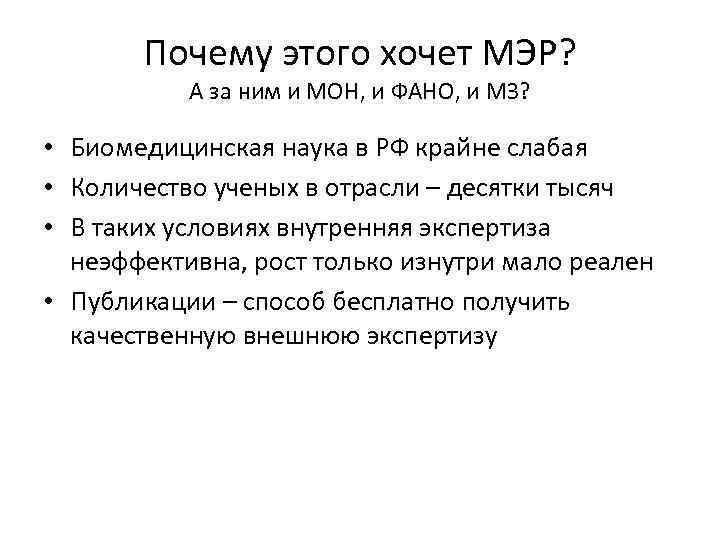 Почему этого хочет МЭР?
А за ним и МОН, и ФАНО, и МЗ?

• Биомедицинская наука в РФ крайне слабая
• Количество ученых в отрасли – десятки тысяч
• В таких условиях внутренняя экспертиза неэффективна, рост только изнутри мало реален
• Публикации – способ бесплатно получить качественную внешнюю экспертизу